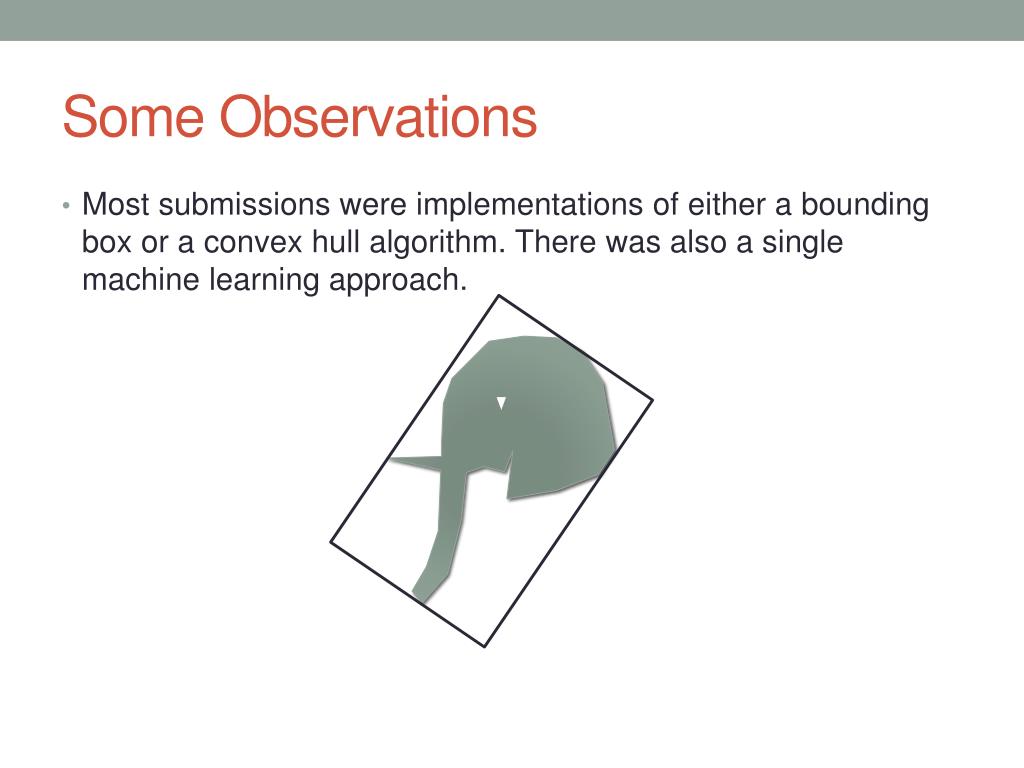 Some Observations

• Most submissions were implementations of either a bounding box or a convex hull algorithm. There was also a single machine learning approach.